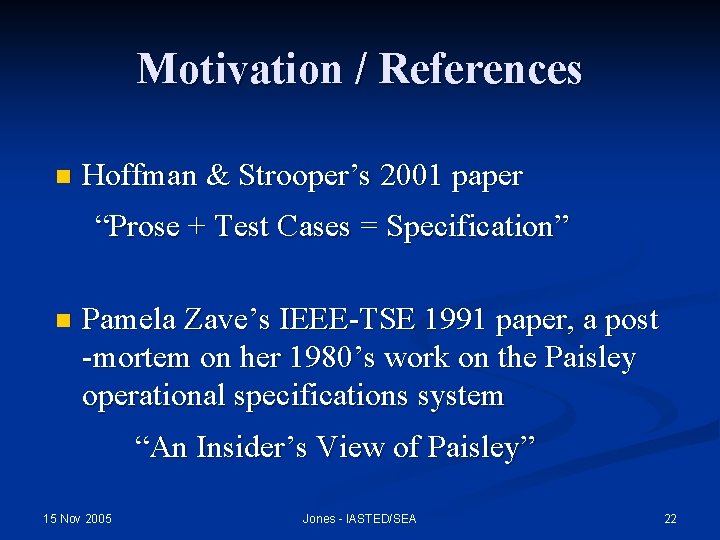 Motivation / References

Hoffman & Strooper's 2001 paper

"Prose + Test Cases = Specification"

Pamela Zave's IEEE-TSE 1991 paper, a post -mortem on her 1980's work on the Paisley operational specifications system

"An Insider's View of Paisley"

15 Nov 2005

Jones - IASTED/SEA

22